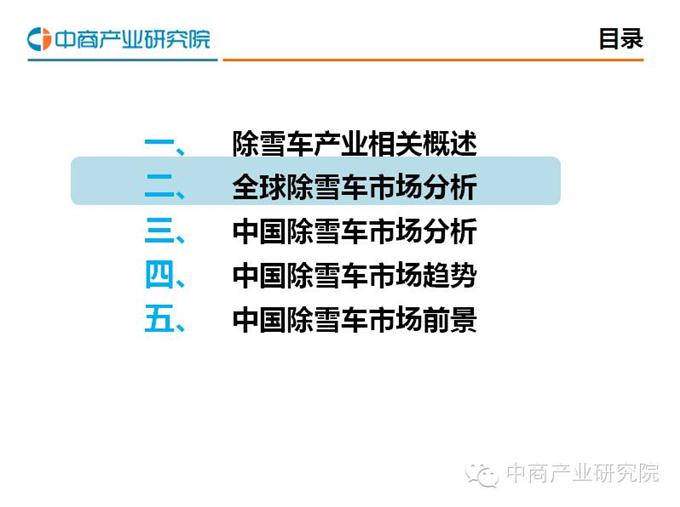 中商产业研究院

目录

一、 除雪车产业相关概述
二、 全球除雪车市场分析
三、 中国除雪车市场分析
四、 中国除雪车市场趋势
五、 中国除雪车市场前景

中商产业研究院